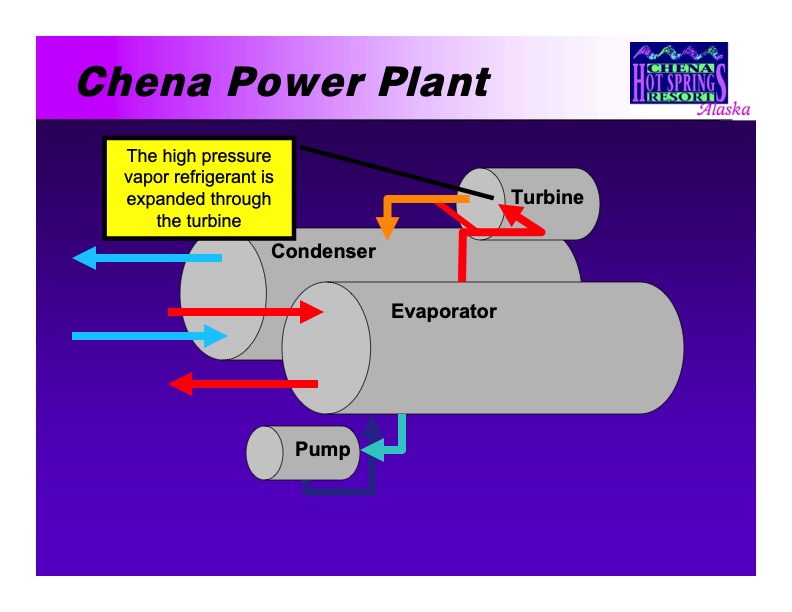 Chena Power Plant

CHENA HOT SPRINGS RESORT Alaska

The high pressure vapor refrigerant is expanded through the turbine

Turbine

Condenser

Evaporator

Pump